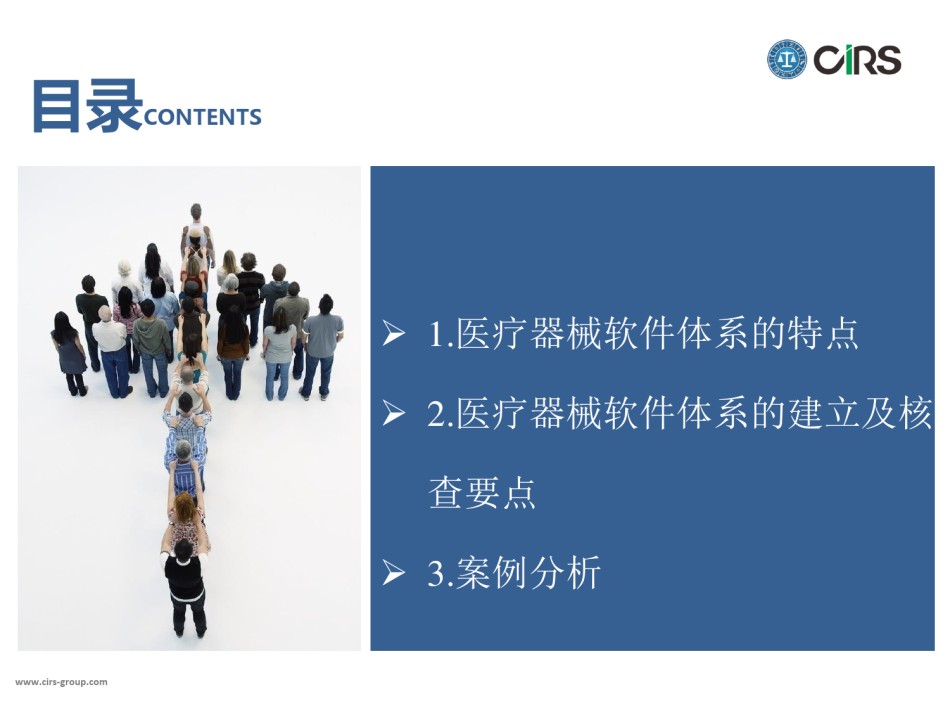 CIRS

目录CONTENTS

➢ 1.医疗器械软件体系的特点

➢ 2.医疗器械软件体系的建立及核查要点

➢ 3.案例分析

www.cirs-group.com